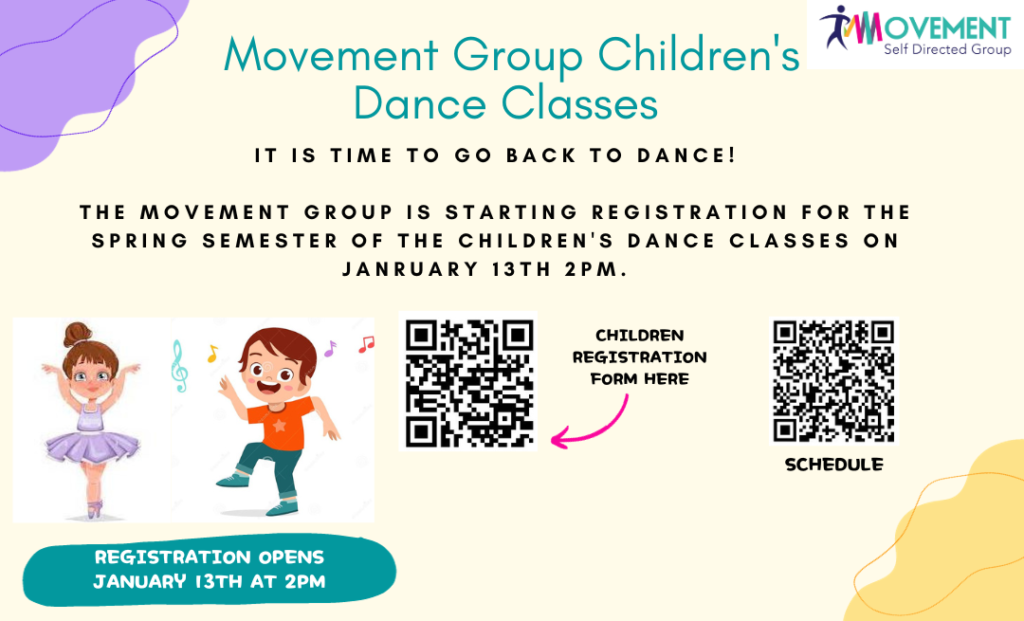 MOVEMENT
Self Directed Group

Movement Group Children's Dance Classes

IT IS TIME TO GO BACK TO DANCE!

THE MOVEMENT GROUP IS STARTING REGISTRATION FOR THE SPRING SEMESTER OF THE CHILDREN'S DANCE CLASSES ON JANRUARY 13TH 2PM.

CHILDREN REGISTRATION FORM HERE

SCHEDULE

REGISTRATION OPENS JANUARY 13TH AT 2PM